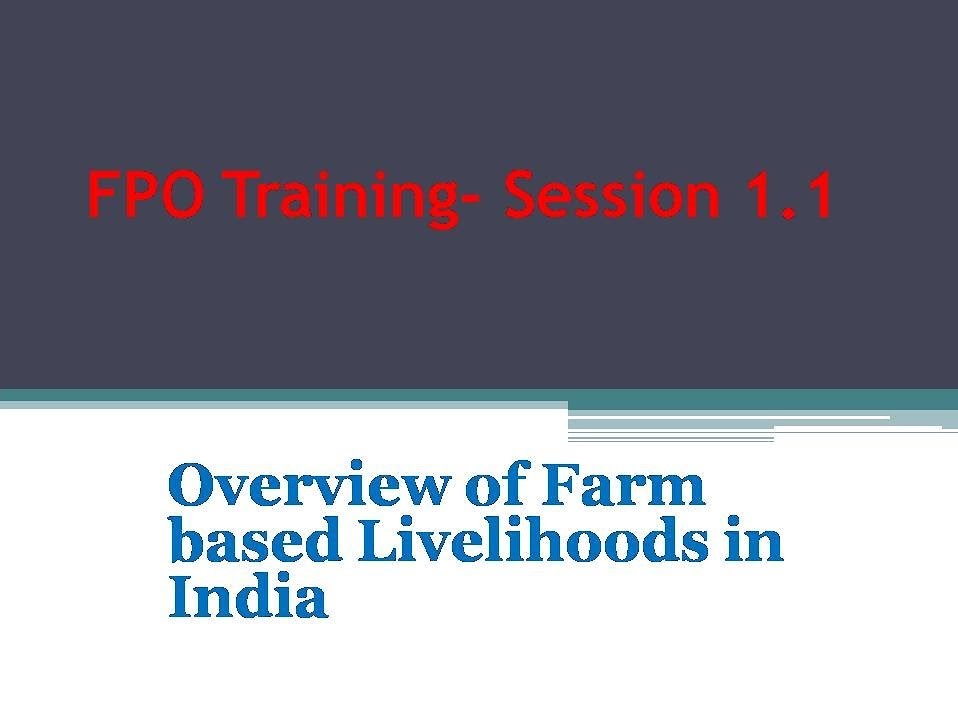 FPO Training- Session 1.1

Overview of Farm based Livelihoods in India